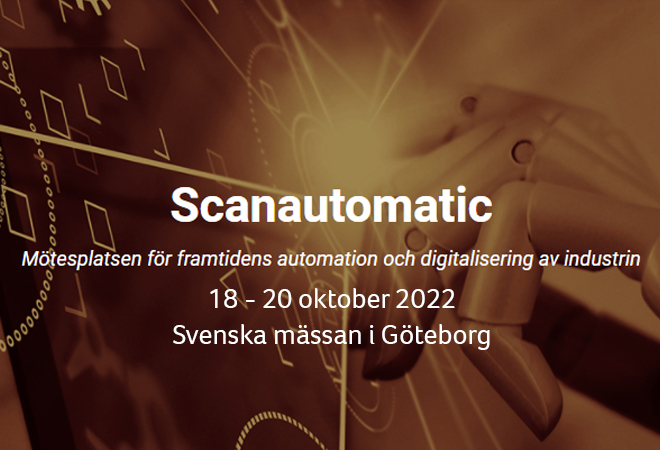 Scanautomatic

Mötesplatsen för framtidens automation och digitalisering av industrin

18 – 20 oktober 2022

Svenska mässan i Göteborg